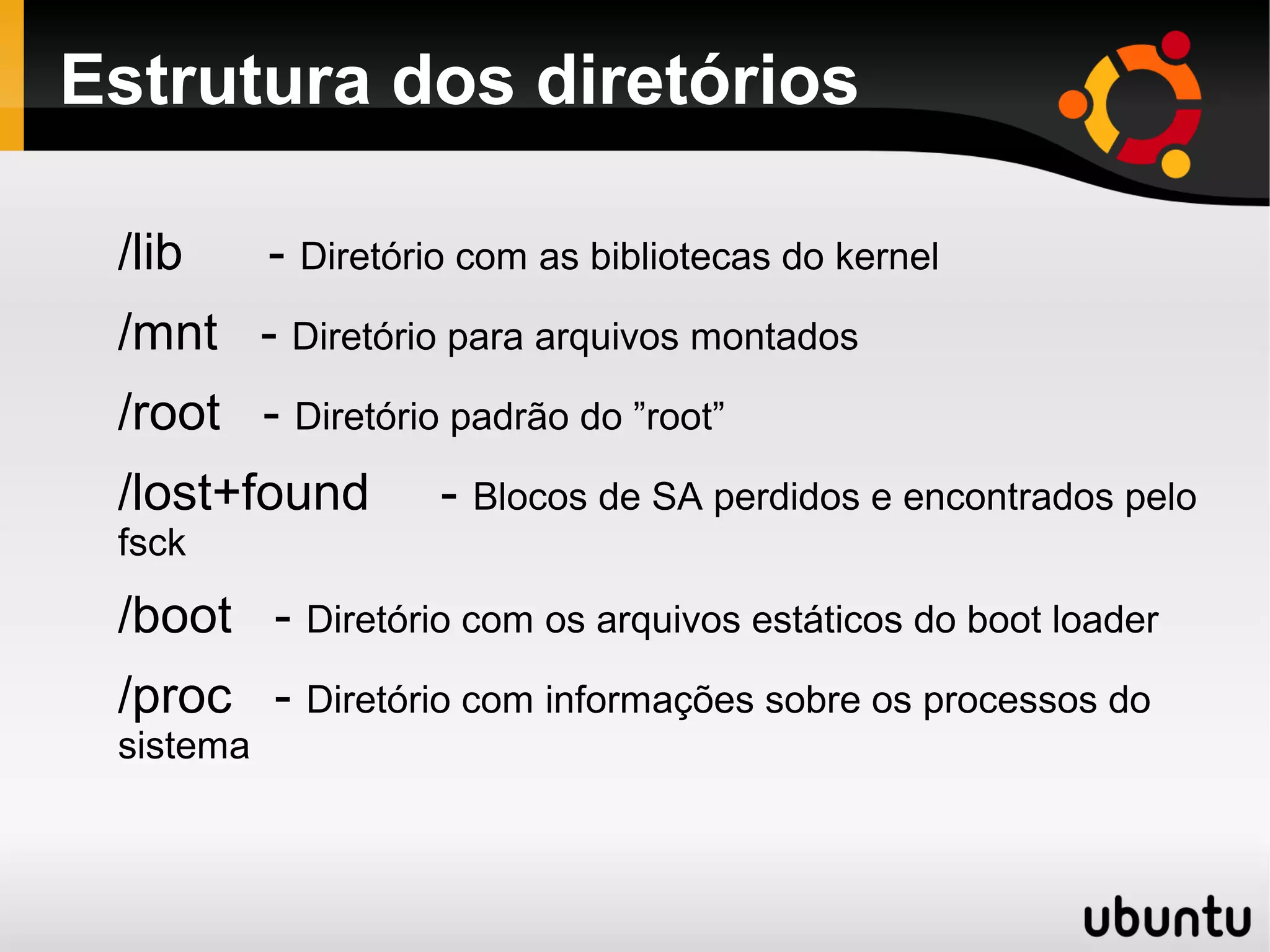 Estrutura dos diretórios

/lib - Diretório com as bibliotecas do kernel

/mnt - Diretório para arquivos montados

/root - Diretório padrão do ”root”

/lost+found - Blocos de SA perdidos e encontrados pelo fsck

/boot - Diretório com os arquivos estáticos do boot loader

/proc - Diretório com informações sobre os processos do sistema

ubuntu